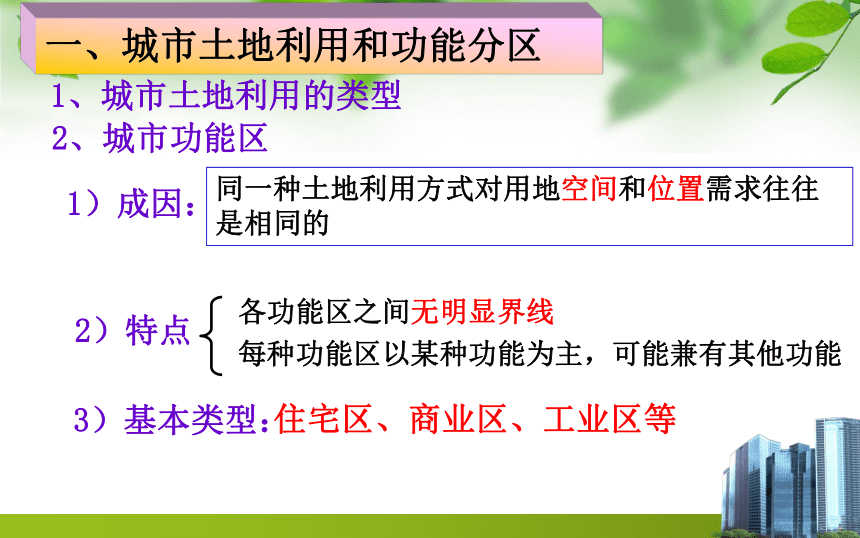 一、城市土地利用和功能分区

1、城市土地利用的类型

2、城市功能区

1）成因：同一种土地利用方式对用地空间和位置需求往往是相同的

2）特点 各功能区之间无明显界线
每种功能区以某种功能为主，可能兼有其他功能

3）基本类型:住宅区、商业区、工业区等